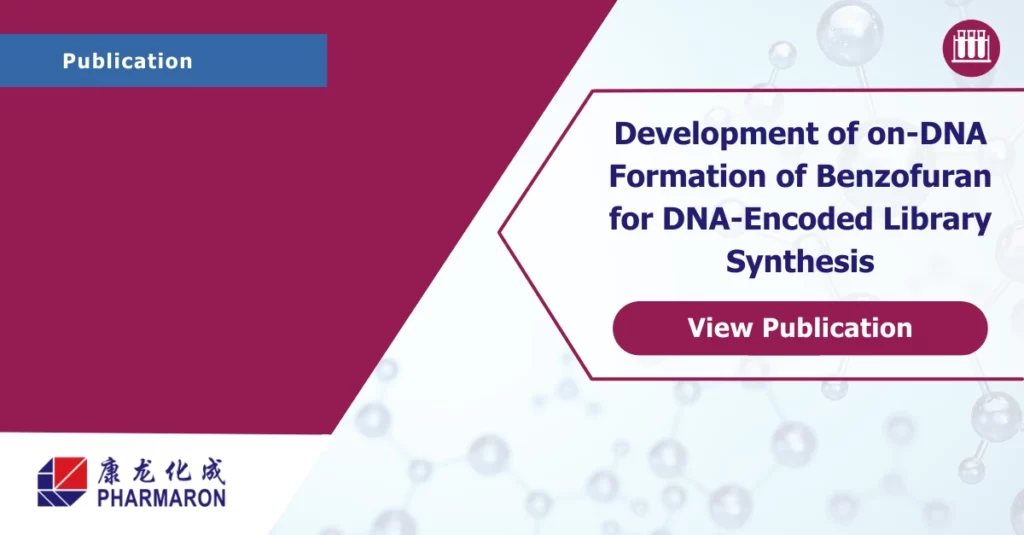 Publication

Development of on-DNA Formation of Benzofuran for DNA-Encoded Library Synthesis

View Publication

康龙化成
PHARMARON